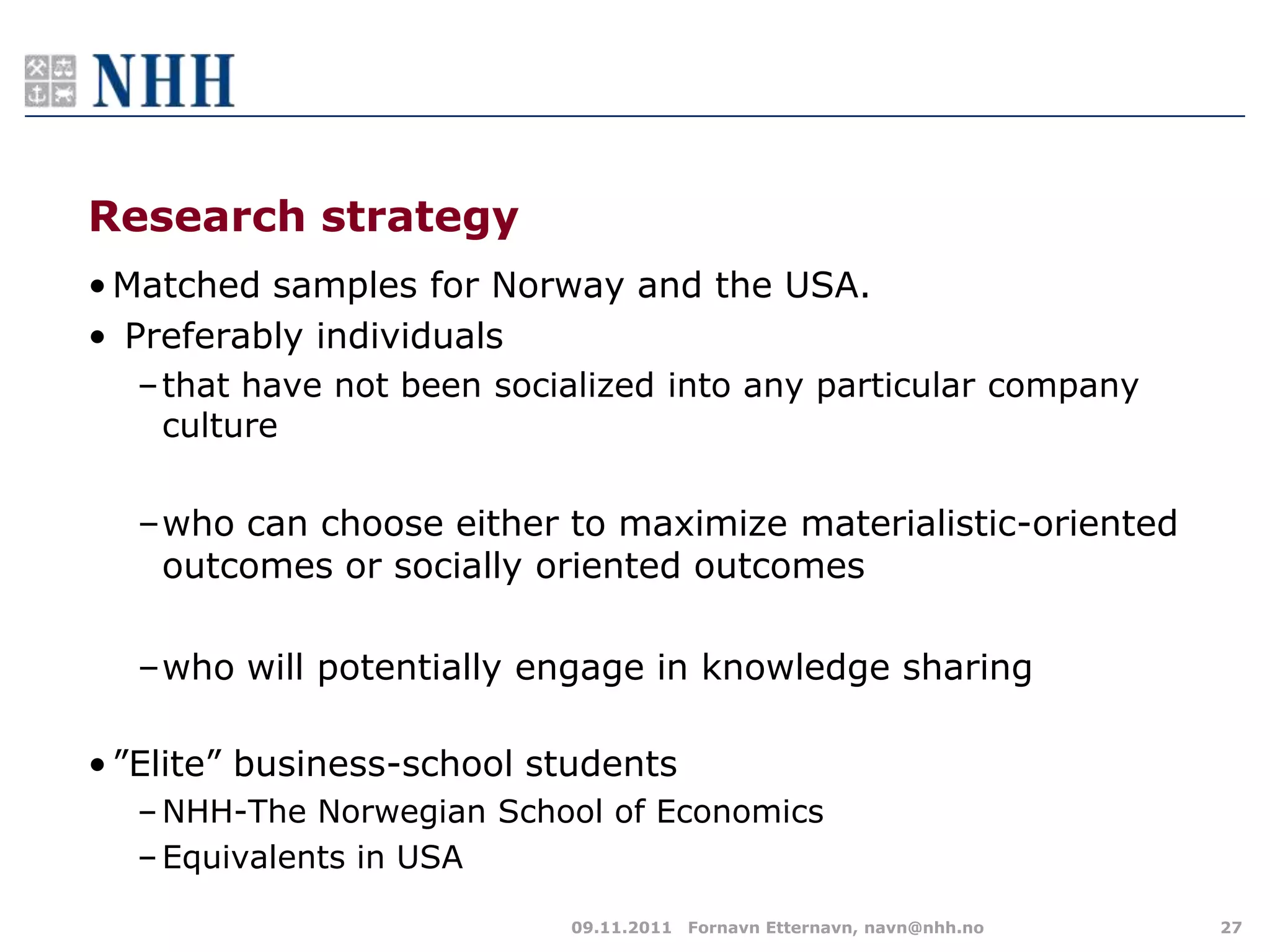 NHH

Research strategy

• Matched samples for Norway and the USA.

• Preferably individuals

– that have not been socialized into any particular company culture

– who can choose either to maximize materialistic-oriented outcomes or socially oriented outcomes

– who will potentially engage in knowledge sharing

• ”Elite” business-school students

– NHH-The Norwegian School of Economics

– Equivalents in USA

09.11.2011 Fornavn Etternavn, navn@nhh.no 27